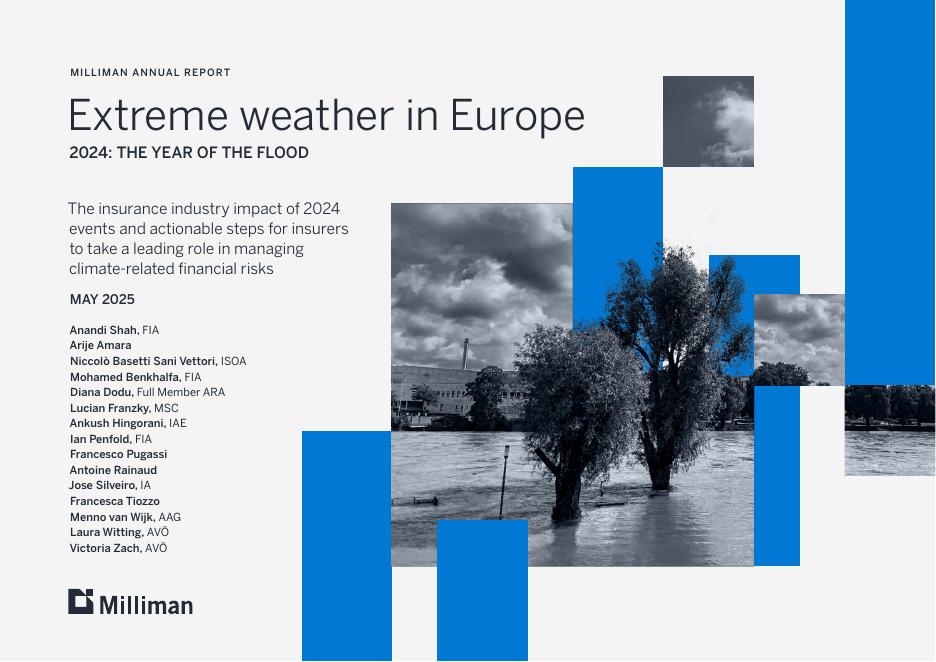 MILLIMAN ANNUAL REPORT

Extreme weather in Europe

2024: THE YEAR OF THE FLOOD

The insurance industry impact of 2024 events and actionable steps for insurers to take a leading role in managing climate-related financial risks

MAY 2025

Anandi Shah, FIA
Arije Amara
Niccolò Basetti Sani Vettori, ISOA
Mohamed Benkhalfa, FIA
Diana Dodu, Full Member ARA
Lucian Franzky, MSC
Ankush Hingorani, IAE
Ian Penfold, FIA
Francesco Pugassi
Antoine Rainaud
Jose Silveiro, IA
Francesca Tiozzo
Menno van Wijk, AAG
Laura Witting, AVÖ
Victoria Zach, AVÖ

Milliman